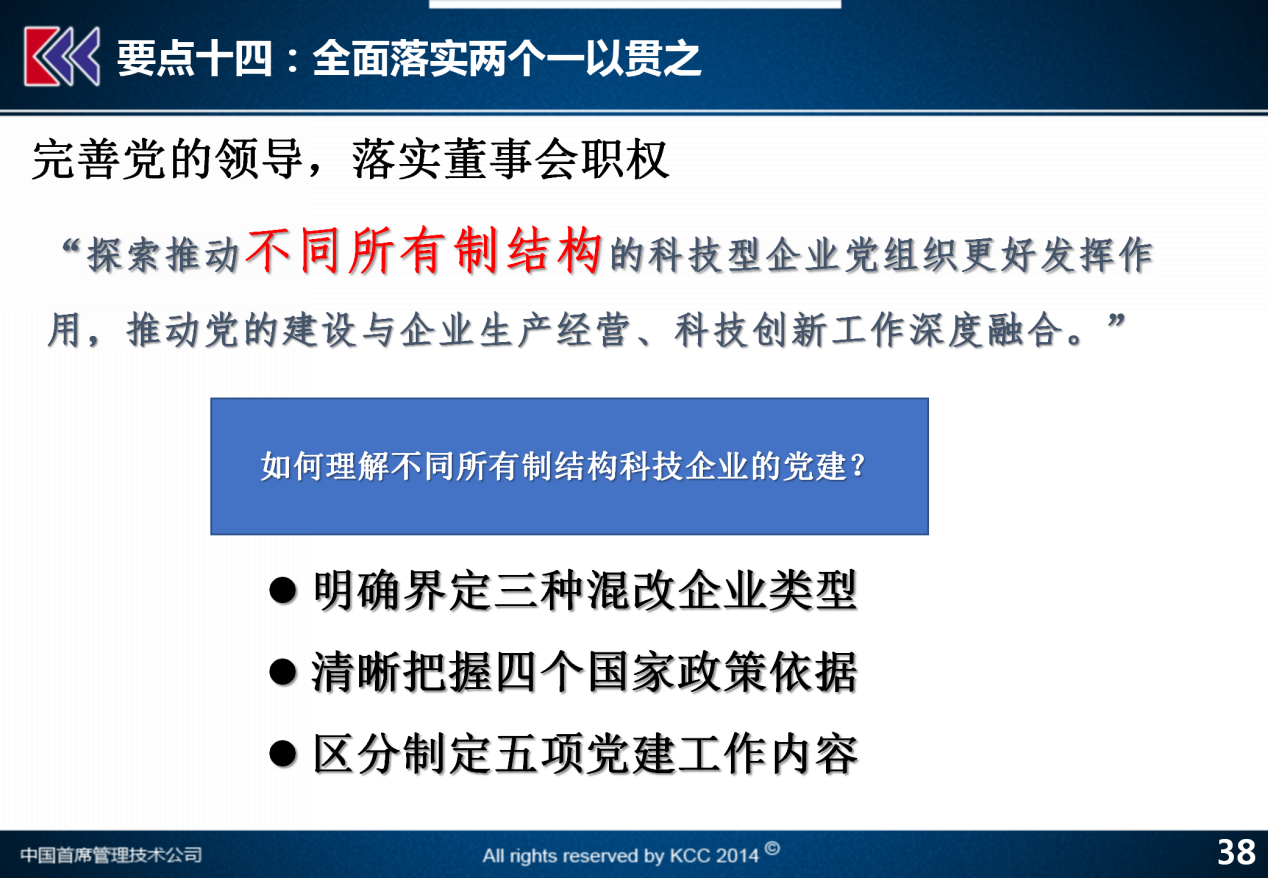 要点十四：全面落实两个一以贯之

完善党的领导，落实董事会职权

“探索推动不同所有制结构的科技型企业党组织更好发挥作用，推动党的建设与企业生产经营、科技创新工作深度融合。”

如何理解不同所有制结构科技企业的党建？

● 明确界定三种混改企业类型

● 清晰把握四个国家政策依据

● 区分制定五项党建工作内容

中国首席管理技术公司

All rights reserved by KCC 2014 ©

38